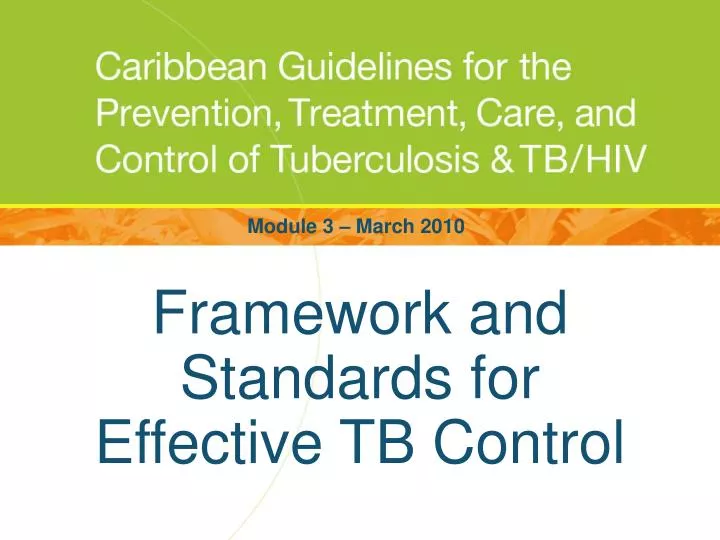 Caribbean Guidelines for the Prevention, Treatment, Care, and Control of Tuberculosis & TB/HIV

Module 3 – March 2010

Framework and Standards for Effective TB Control